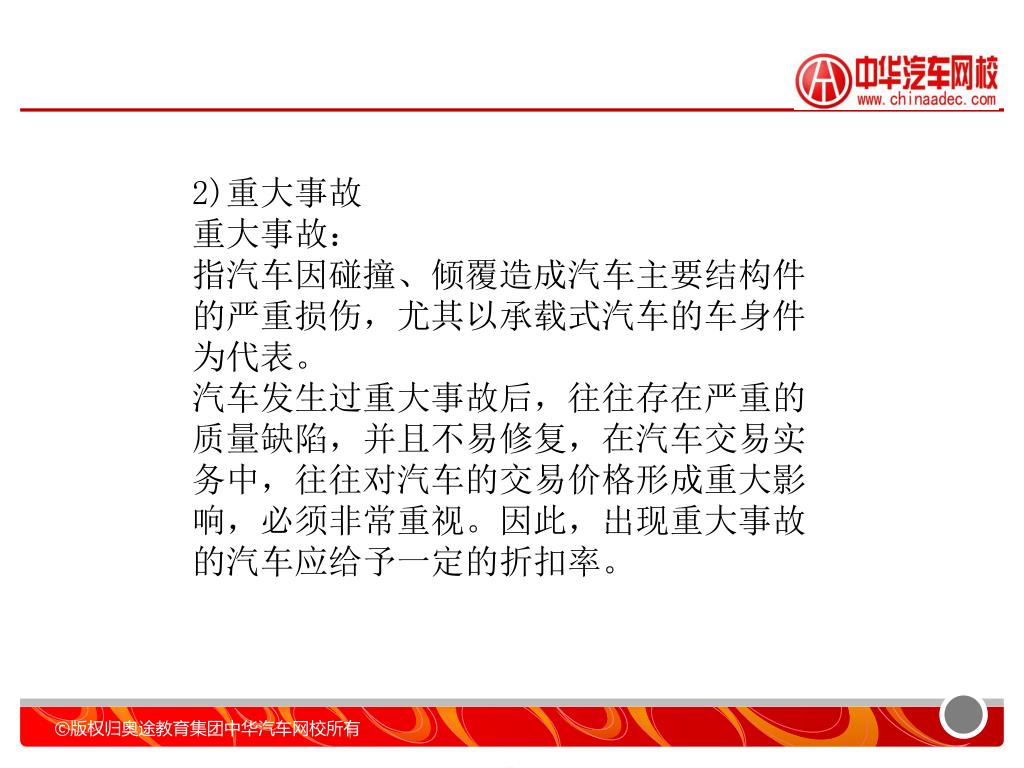 中华汽车网校
www.chinaadec.com

2)重大事故
重大事故：
指汽车因碰撞、倾覆造成汽车主要结构件的严重损伤，尤其以承载式汽车的车身件为代表。
汽车发生过重大事故后，往往存在严重的质量缺陷，并且不易修复，在汽车交易实务中，往往对汽车的交易价格形成重大影响，必须非常重视。因此，出现重大事故的汽车应给予一定的折扣率。

©版权归奥途教育集团中华汽车网校所有